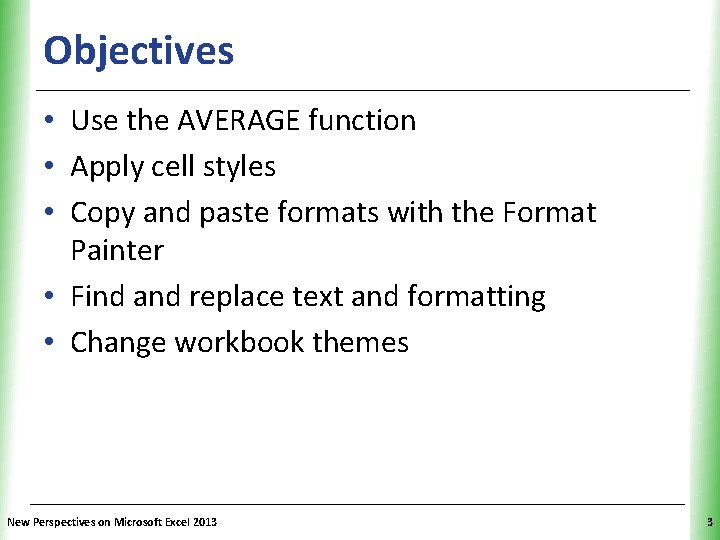 Objectives

• Use the AVERAGE function
• Apply cell styles
• Copy and paste formats with the Format Painter
• Find and replace text and formatting
• Change workbook themes

New Perspectives on Microsoft Excel 2013

3